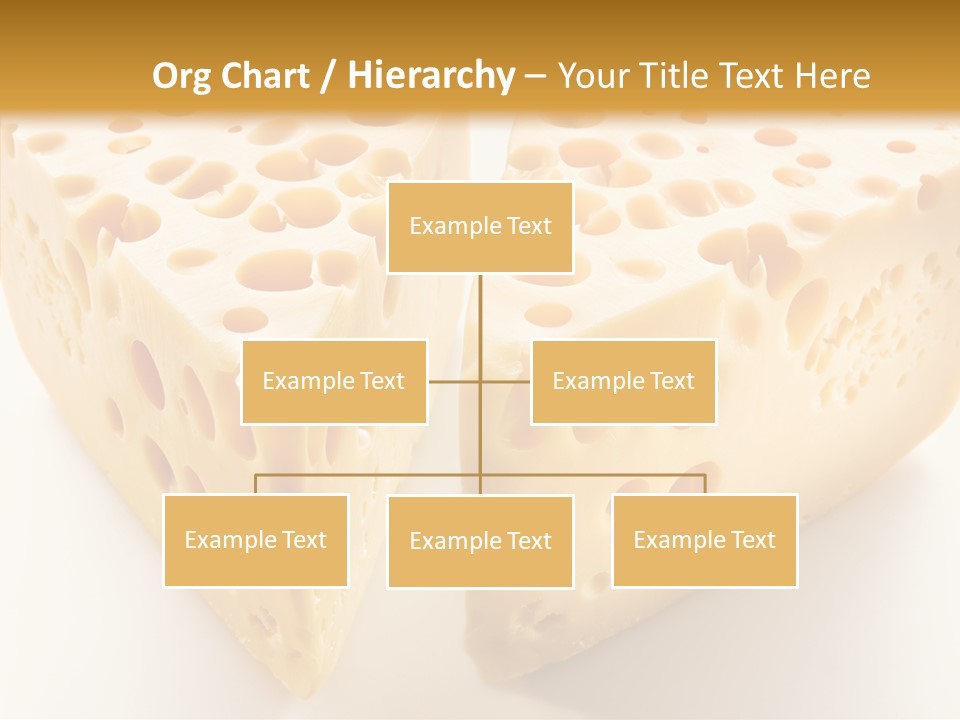 Org Chart / Hierarchy – Your Title Text Here

Example Text

Example Text

Example Text

Example Text

Example Text

Example Text